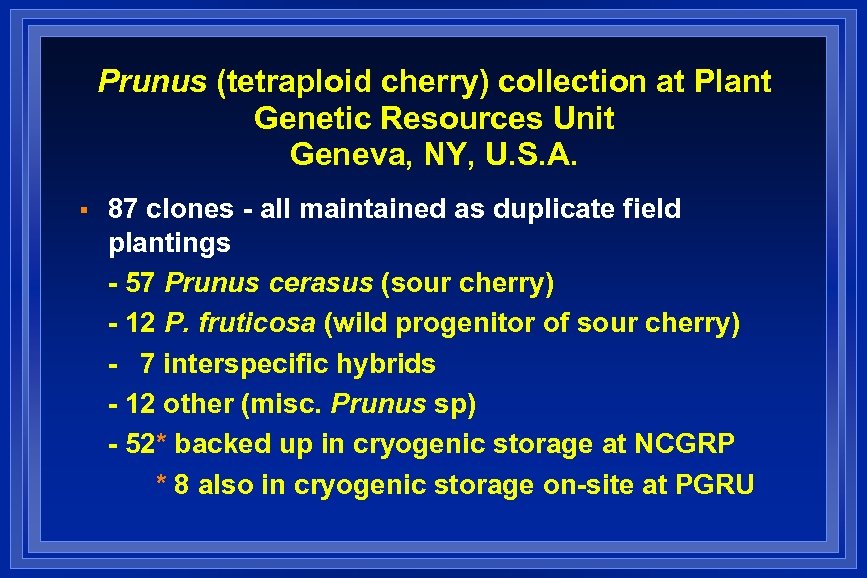 Prunus (tetraploid cherry) collection at Plant Genetic Resources Unit
Geneva, NY, U.S.A.

▪ 87 clones - all maintained as duplicate field plantings
- 57 Prunus cerasus (sour cherry)
- 12 P. fruticosa (wild progenitor of sour cherry)
- 7 interspecific hybrids
- 12 other (misc. Prunus sp)
- 52* backed up in cryogenic storage at NCGRP
* 8 also in cryogenic storage on-site at PGRU